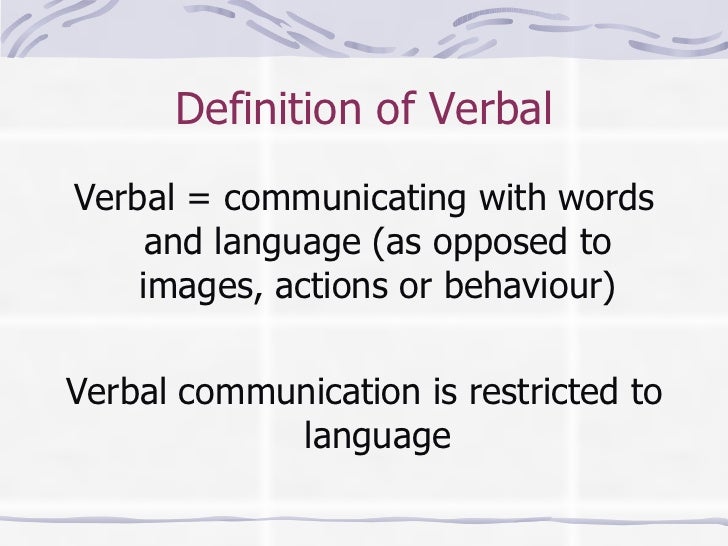 Definition of Verbal

Verbal = communicating with words and language (as opposed to images, actions or behaviour)

Verbal communication is restricted to language